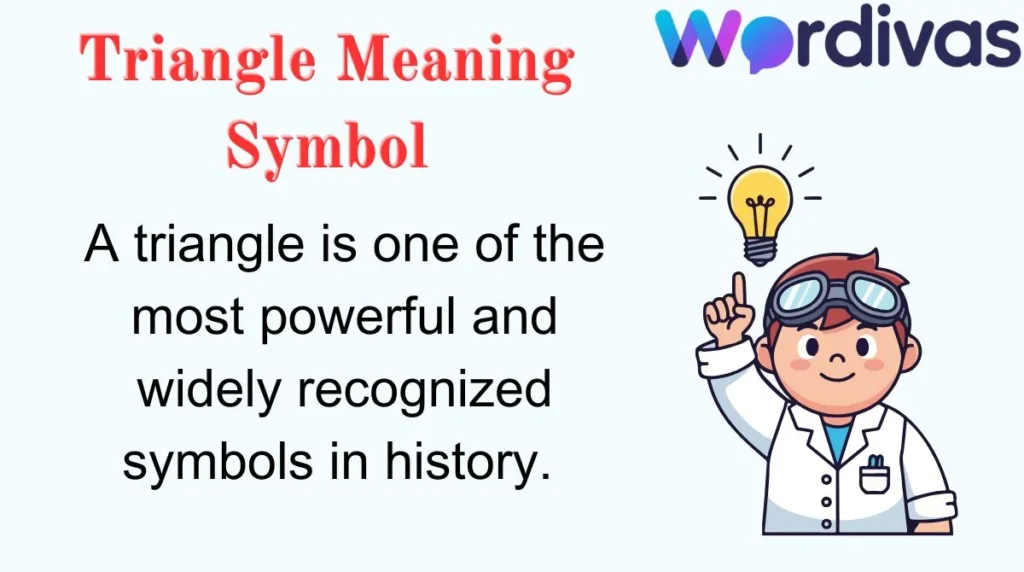 Triangle Meaning Symbol

Wordivas

A triangle is one of the most powerful and widely recognized symbols in history.